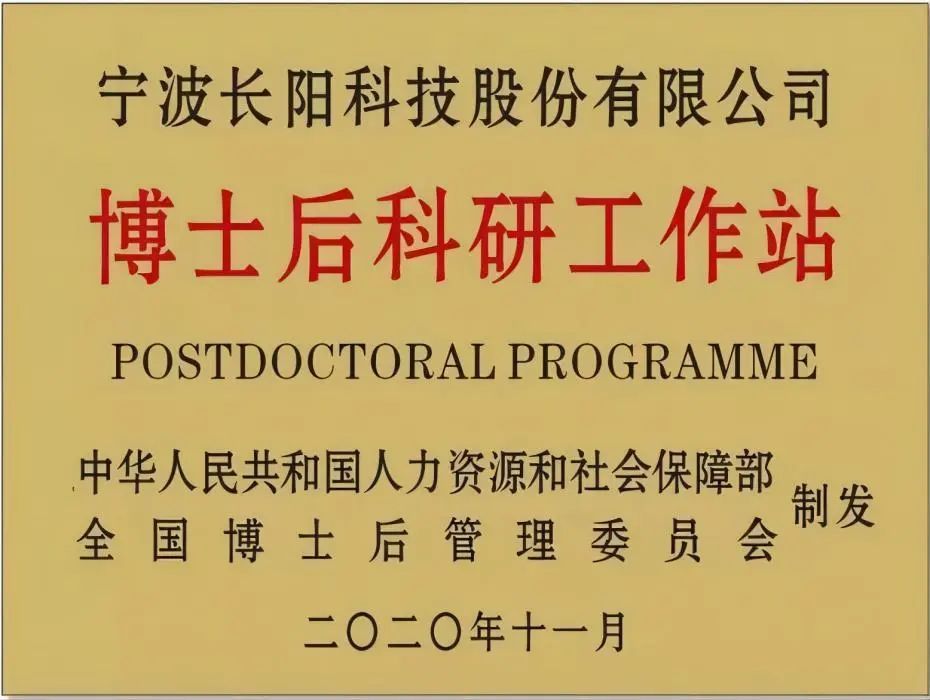 宁波长阳科技股份有限公司

博士后科研工作站

POSTDOCTORAL PROGRAMME

中华人民共和国人力资源和社会保障部
全国博士后管理委员会
制发

二〇二〇年十一月